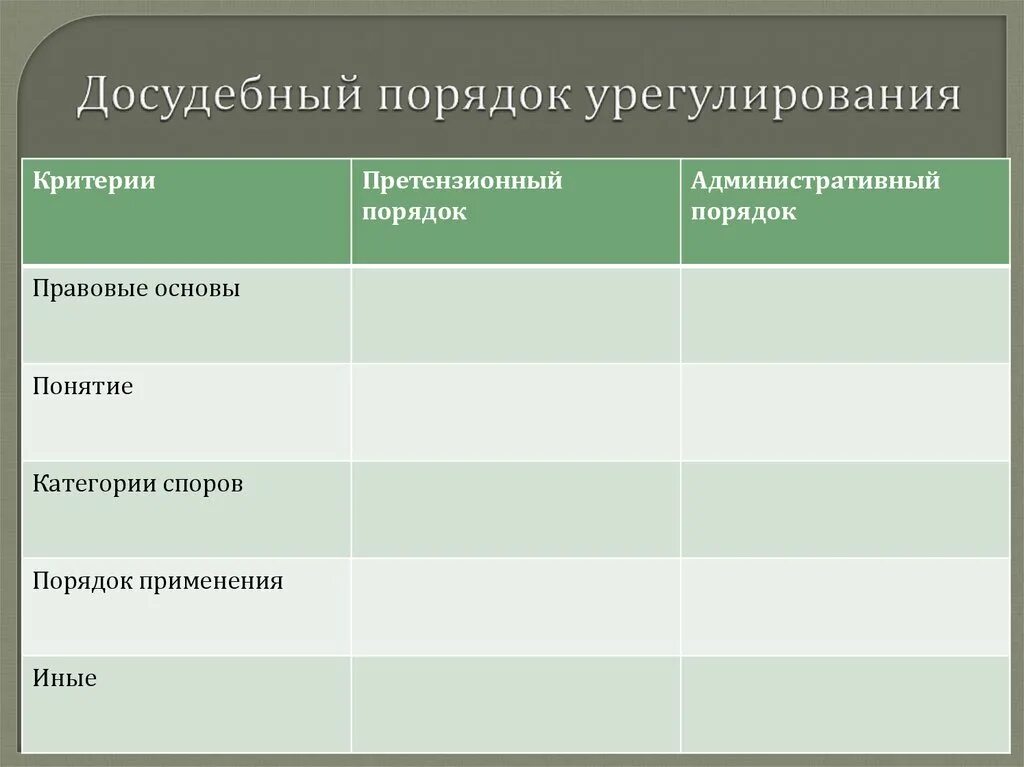 Досудебный порядок урегулирования

| Критерии | Претензионный порядок | Административный порядок |
|---|---|---|
| Правовые основы | | |
| Понятие | | |
| Категории споров | | |
| Порядок применения | | |
| Иные | | |